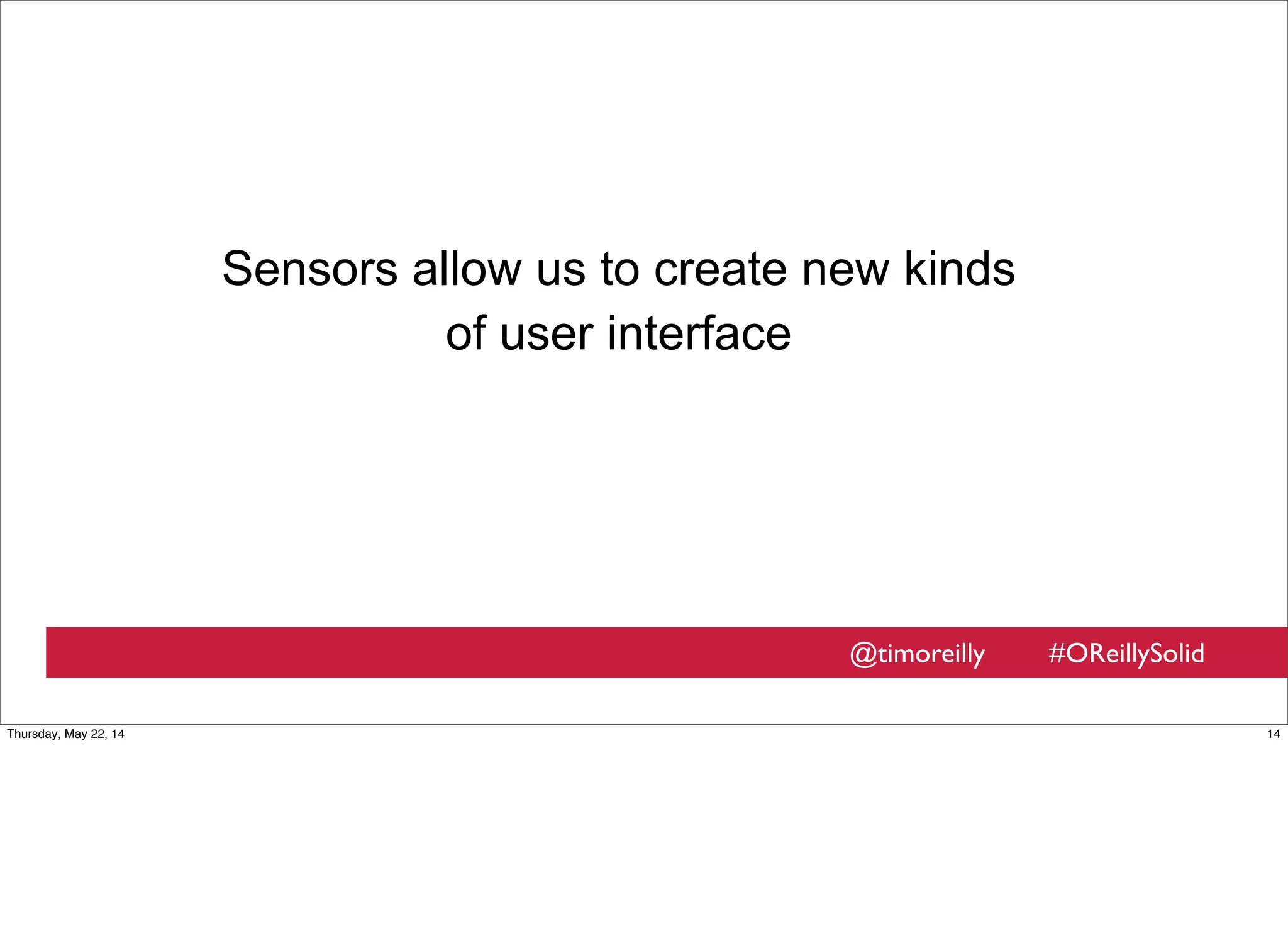 Sensors allow us to create new kinds of user interface

@timoreilly #OReillySolid

Thursday, May 22, 14

14